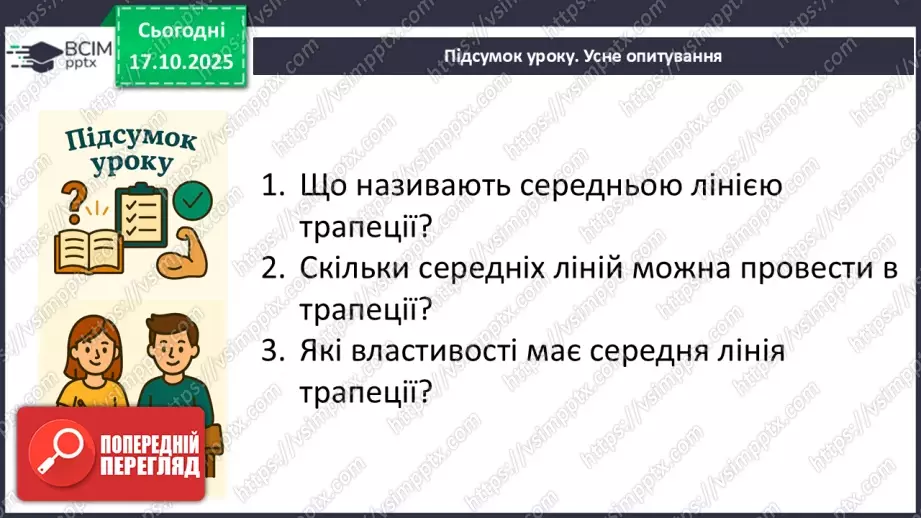 ВСІМ pptx

Сьогодні 17.10.2025

Підсумок уроку. Усне опитування

Підсумок уроку

1. Що називають середньою лінією трапеції?
2. Скільки середніх ліній можна провести в трапеції?
3. Які властивості має середня лінія трапеції?

ПОПЕРЕДНІЙ ПЕРЕГЛЯД

https://vsimpptx.com